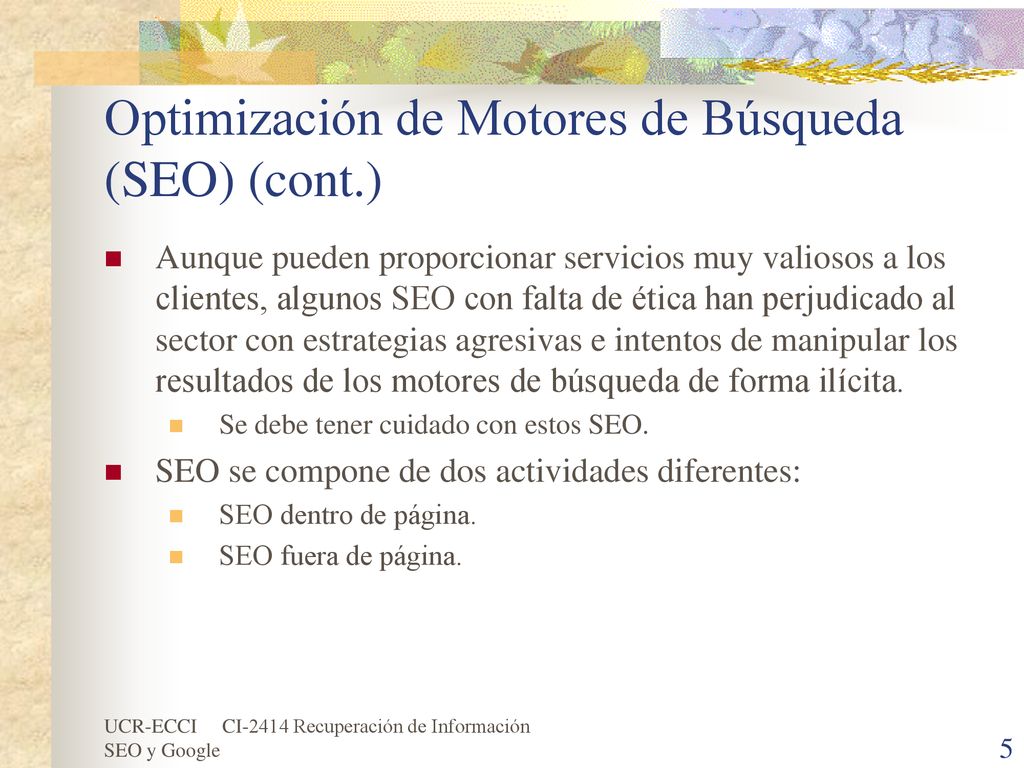 Optimización de Motores de Búsqueda (SEO) (cont.)

Aunque pueden proporcionar servicios muy valiosos a los clientes, algunos SEO con falta de ética han perjudicado al sector con estrategias agresivas e intentos de manipular los resultados de los motores de búsqueda de forma ilícita.

Se debe tener cuidado con estos SEO.

SEO se compone de dos actividades diferentes:

SEO dentro de página.

SEO fuera de página.

UCR-ECCI CI-2414 Recuperación de Información
SEO y Google

5